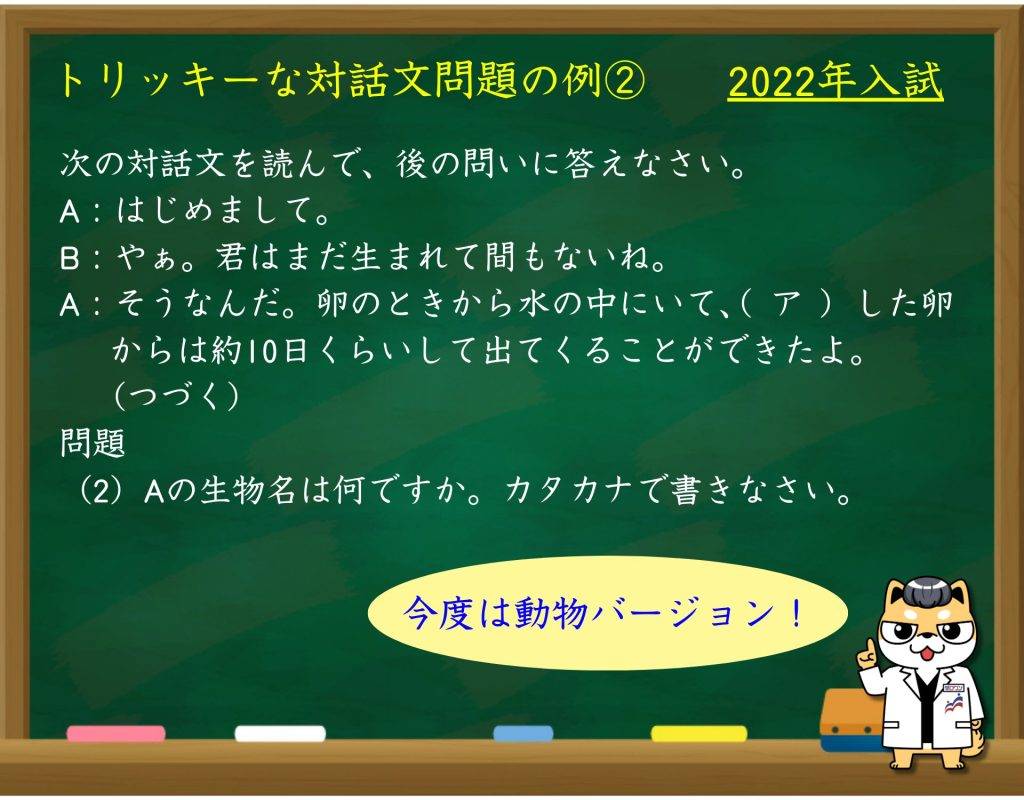 トリッキーな対話文問題の例②　2022年入試

次の対話文を読んで、後の問いに答えなさい。
A：はじめまして。
B：やぁ。君はまだ生まれて間もないね。
A：そうなんだ。卵のときから水の中にいて、（　ア　）した卵からは約10日くらいして出てくることができたよ。
（つづく）

問題
（2）Aの生物名は何ですか。カタカナで書きなさい。

今度は動物バージョン！